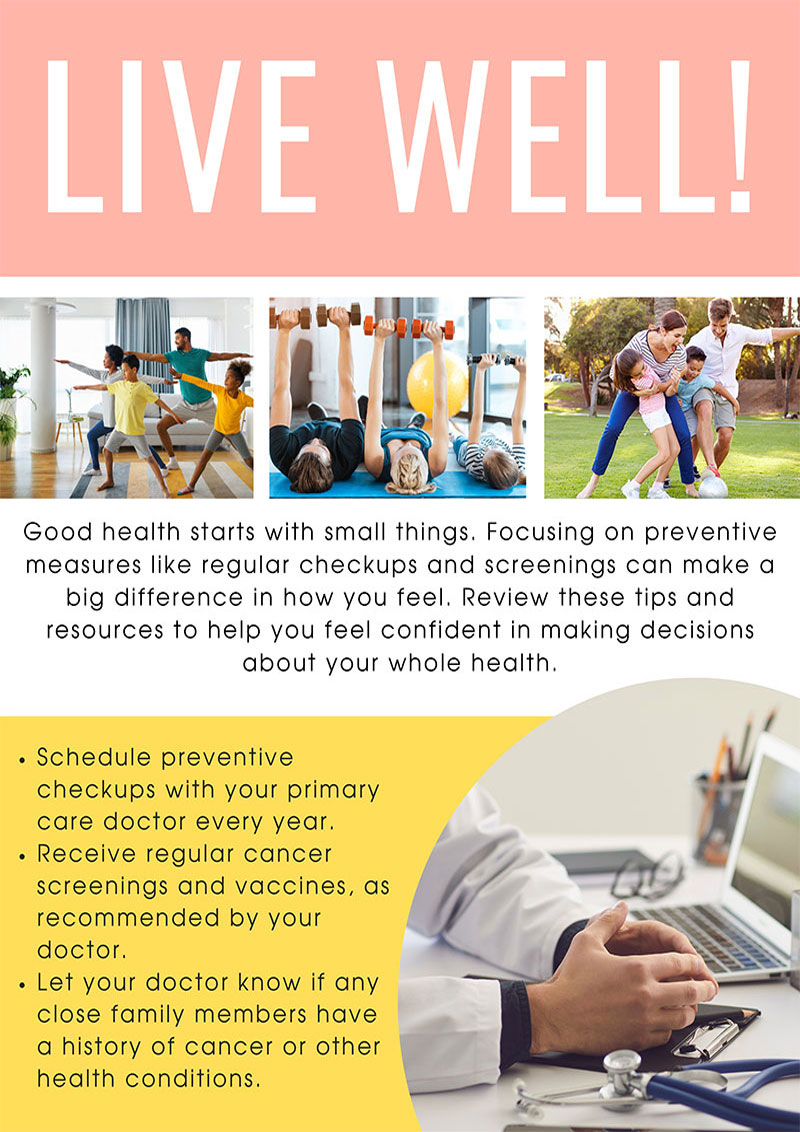 LIVE WELL!

Good health starts with small things. Focusing on preventive measures like regular checkups and screenings can make a big difference in how you feel. Review these tips and resources to help you feel confident in making decisions about your whole health.

• Schedule preventive checkups with your primary care doctor every year.
• Receive regular cancer screenings and vaccines, as recommended by your doctor.
• Let your doctor know if any close family members have a history of cancer or other health conditions.